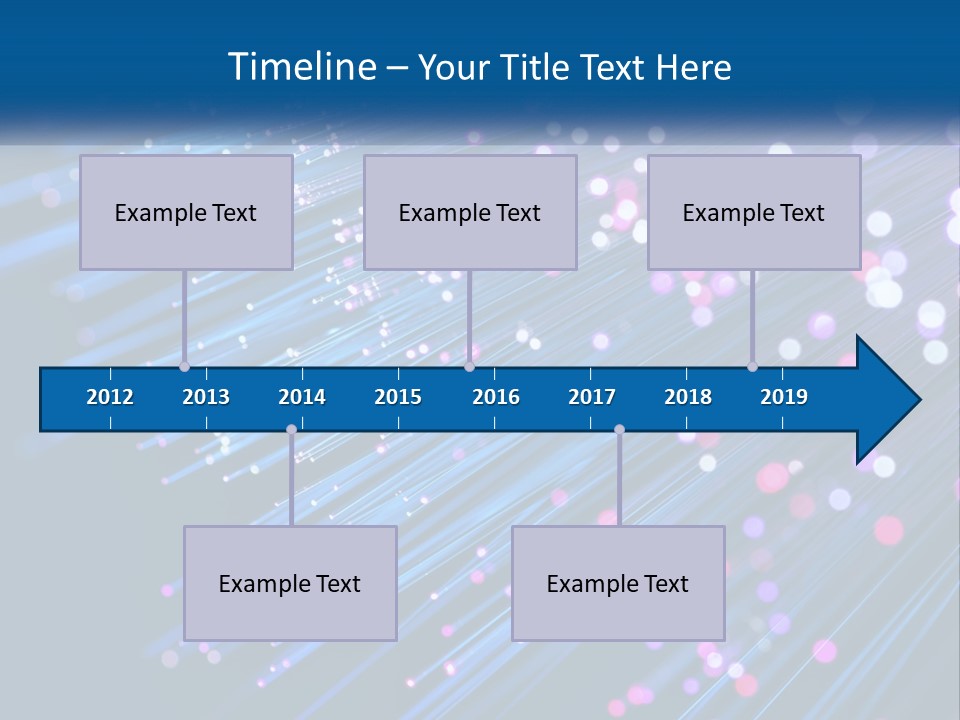 Timeline – Your Title Text Here

Example Text

Example Text

Example Text

2012 2013 2014 2015 2016 2017 2018 2019

Example Text

Example Text